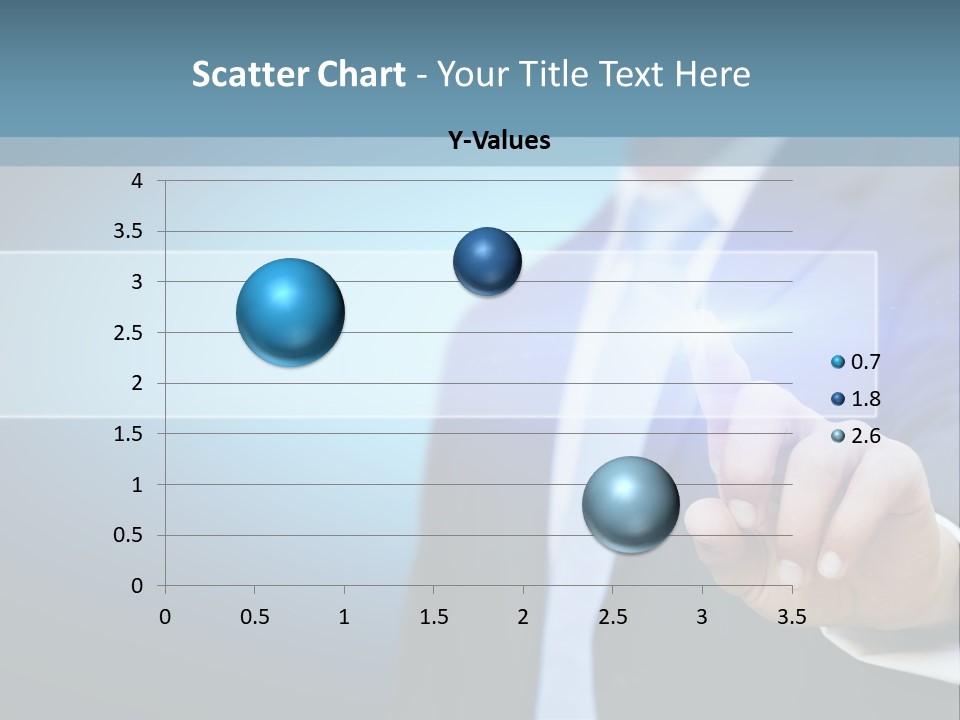 Scatter Chart - Your Title Text Here

Y-Values

4
3.5
3
2.5
2
1.5
1
0.5
0

0 0.5 1 1.5 2 2.5 3 3.5

0.7
1.8
2.6